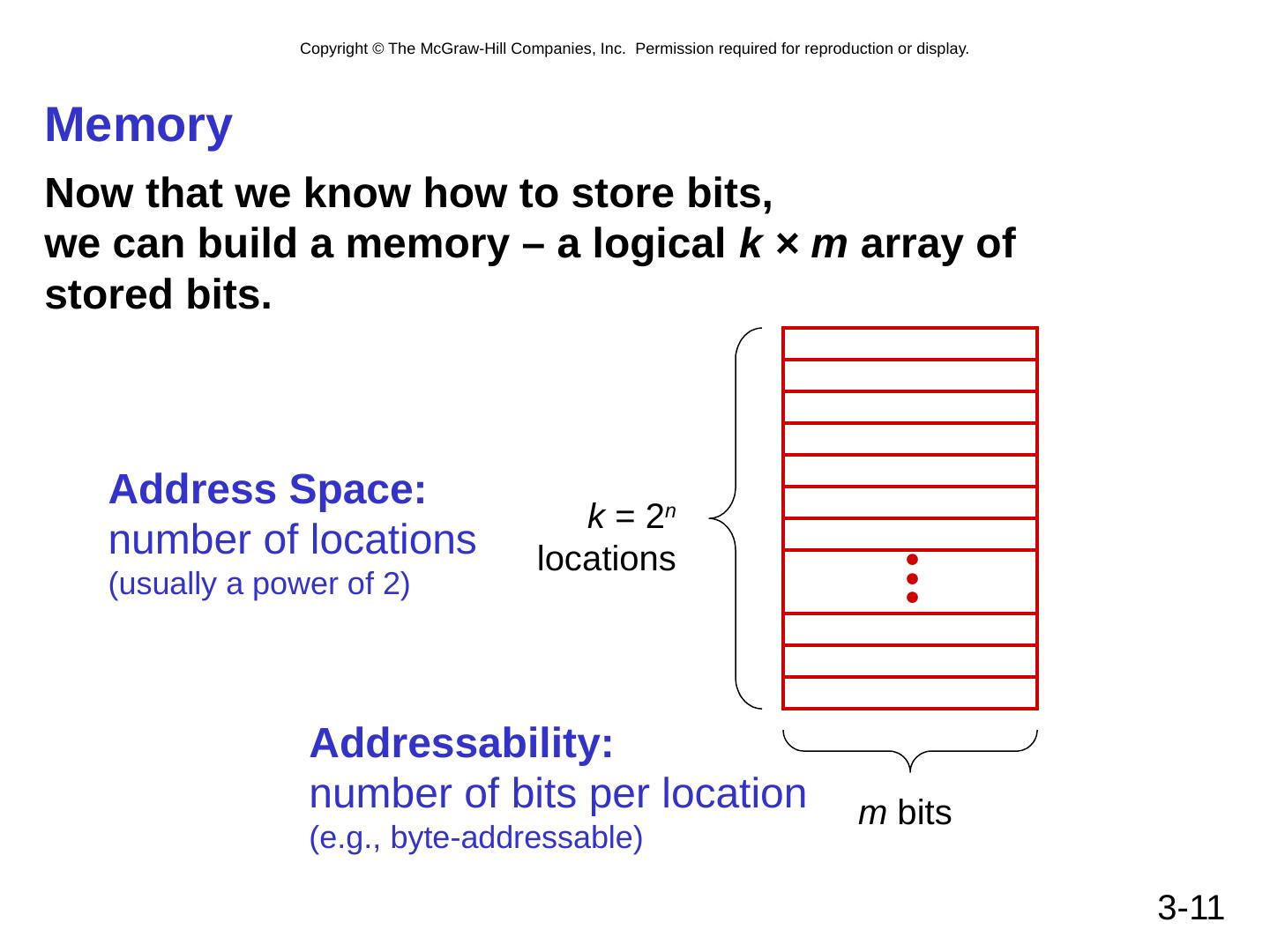 Copyright © The McGraw-Hill Companies, Inc. Permission required for reproduction or display.

Memory

Now that we know how to store bits, we can build a memory – a logical $k \times m$ array of stored bits.

Address Space:
number of locations
(usually a power of 2)

$k = 2^n$ locations

Addressability:
number of bits per location
(e.g., byte-addressable)

$m$ bits

3-11